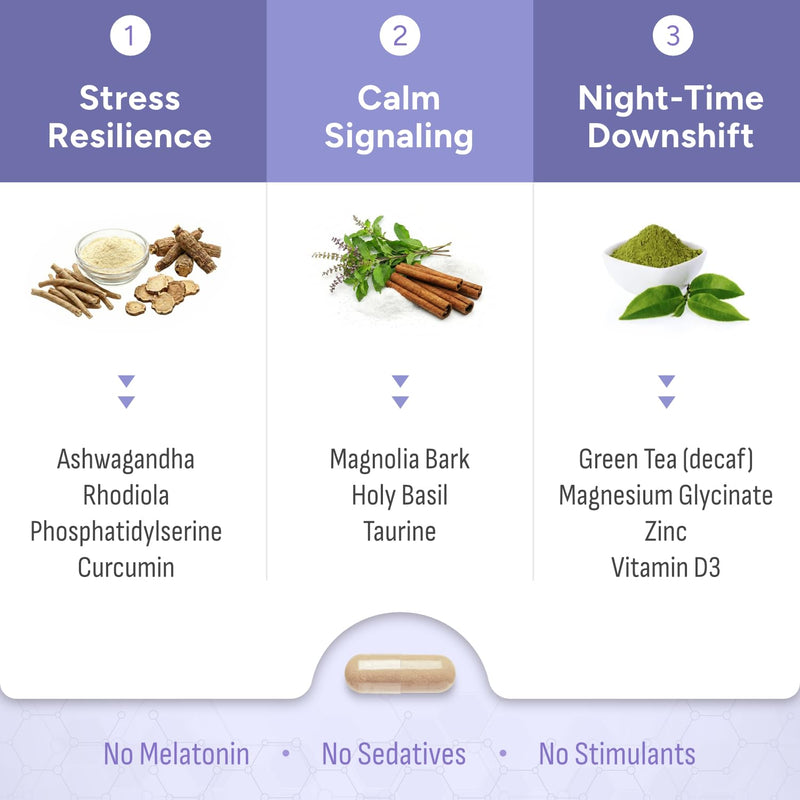 1
Stress Resilience

Ashwagandha
Rhodiola
Phosphatidylserine
Curcumin

2
Calm Signaling

Magnolia Bark
Holy Basil
Taurine

3
Night-Time Downshift

Green Tea (decaf)
Magnesium Glycinate
Zinc
Vitamin D3

No Melatonin • No Sedatives • No Stimulants